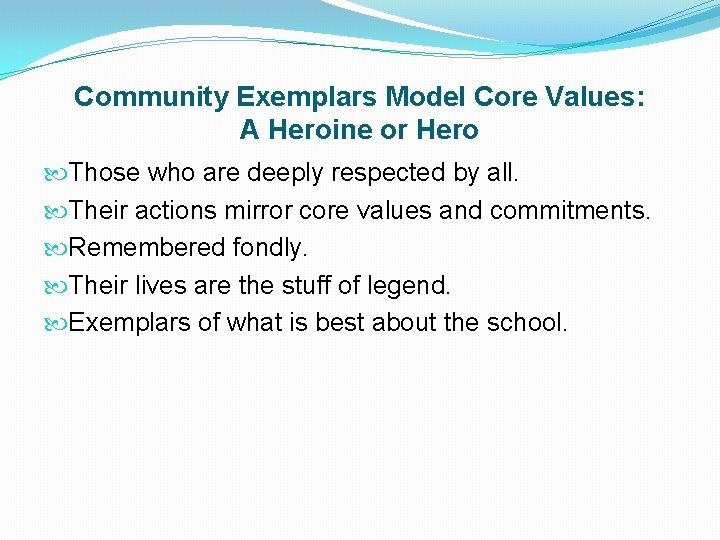 Community Exemplars Model Core Values:
A Heroine or Hero

Those who are deeply respected by all.

Their actions mirror core values and commitments.

Remembered fondly.

Their lives are the stuff of legend.

Exemplars of what is best about the school.